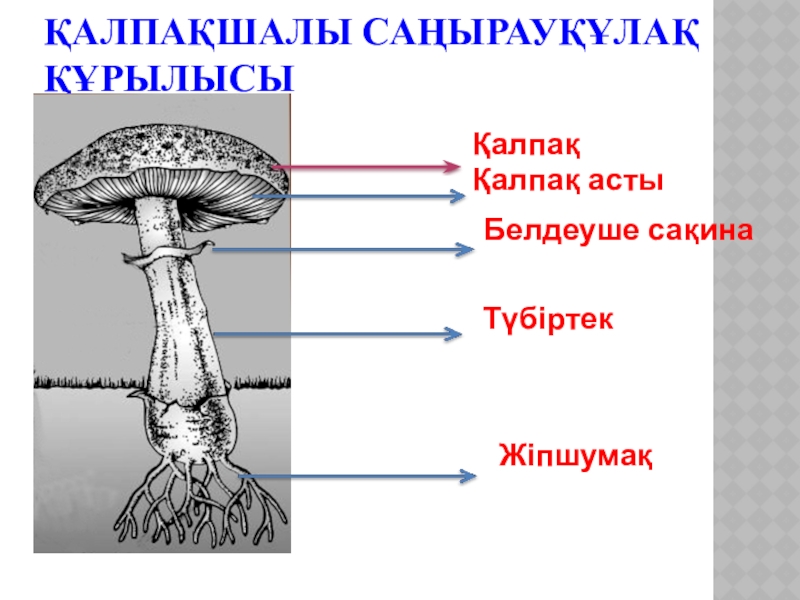 ҚАЛПАҚШАЛЫ САҢЫРАУҚҰЛАҚ ҚҰРЫЛЫСЫ

Қалпақ
Қалпақ асты

Белдеуше сақина

Түбіртек

Жіпшумақ